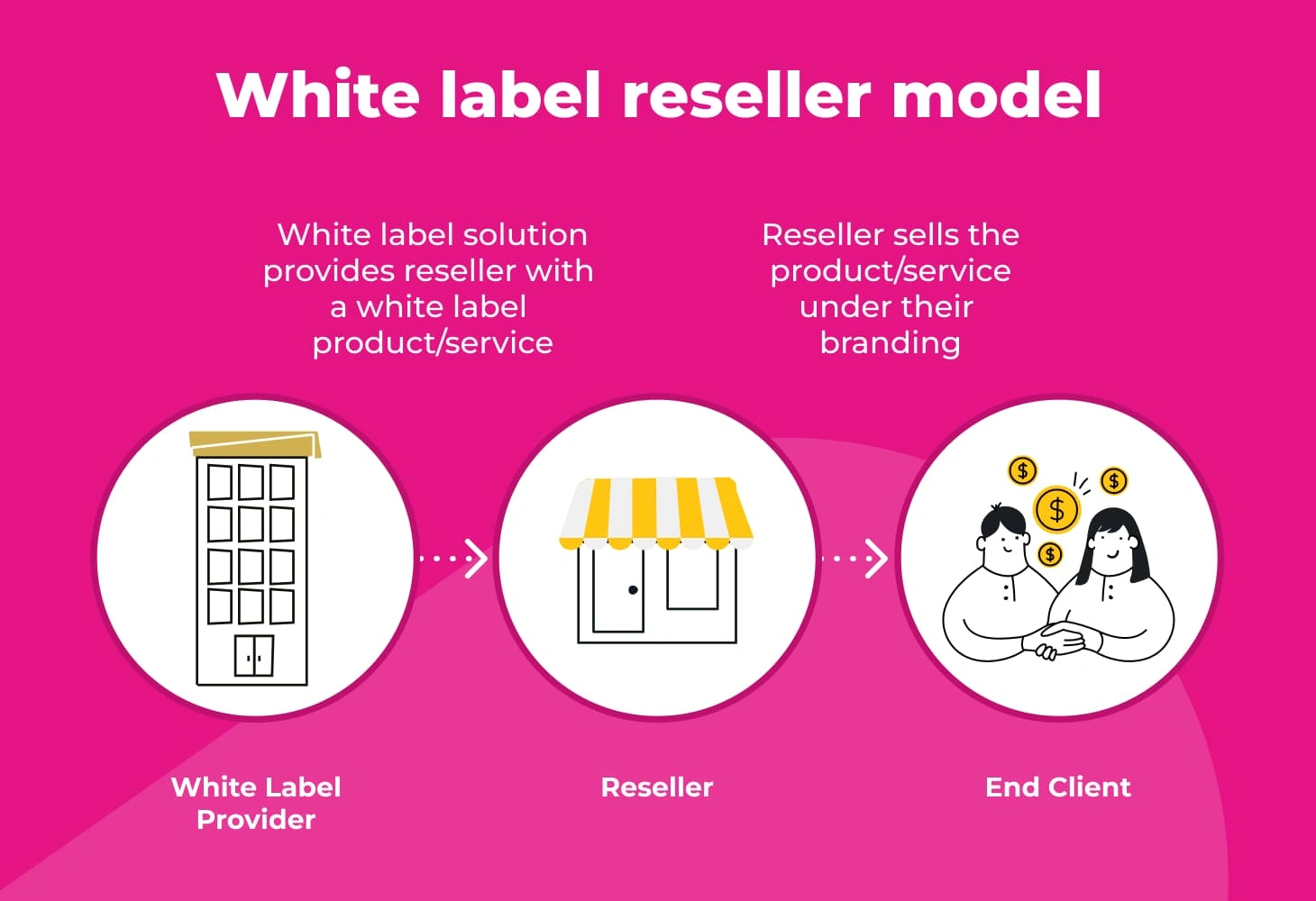 White label reseller model

White label solution provides reseller with a white label product/service

Reseller sells the product/service under their branding

$ $ $ $

White Label Provider

Reseller

End Client